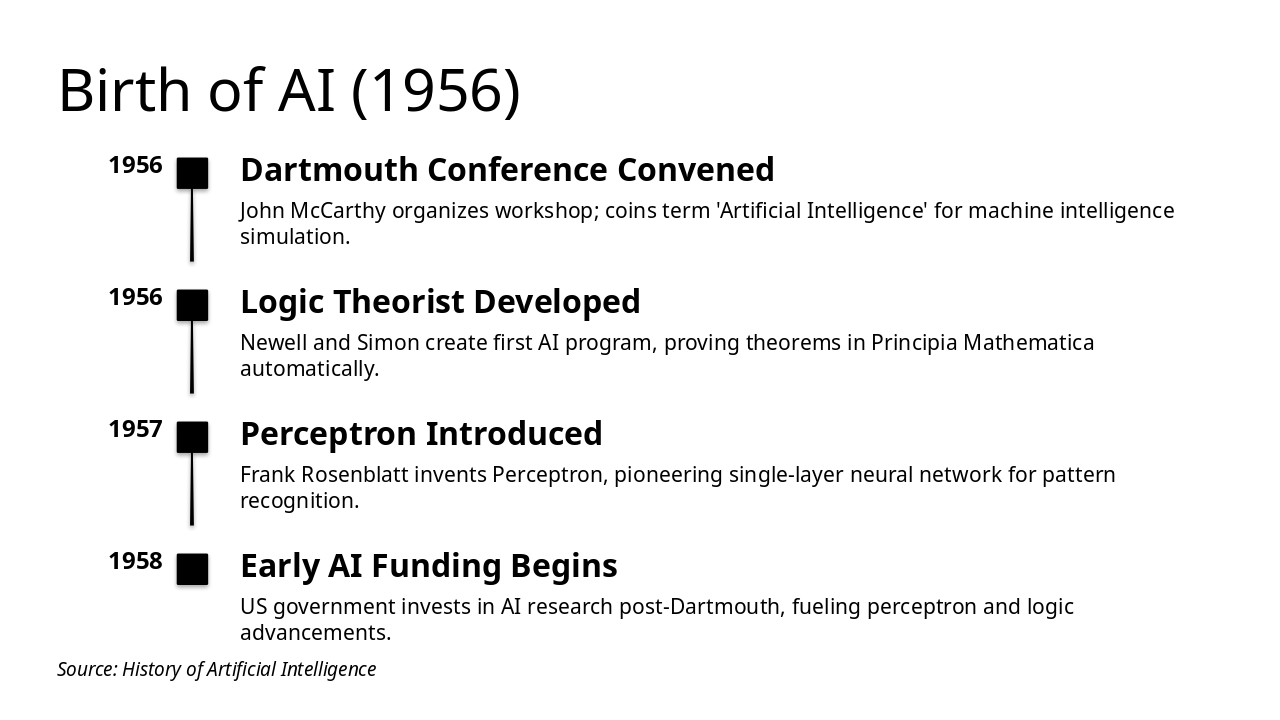 Birth of AI (1956)

1956

Dartmouth Conference Convened

John McCarthy organizes workshop; coins term 'Artificial Intelligence' for machine intelligence simulation.

1956

Logic Theorist Developed

Newell and Simon create first AI program, proving theorems in Principia Mathematica automatically.

1957

Perceptron Introduced

Frank Rosenblatt invents Perceptron, pioneering single-layer neural network for pattern recognition.

1958

Early AI Funding Begins

US government invests in AI research post-Dartmouth, fueling perceptron and logic advancements.

Source: History of Artificial Intelligence